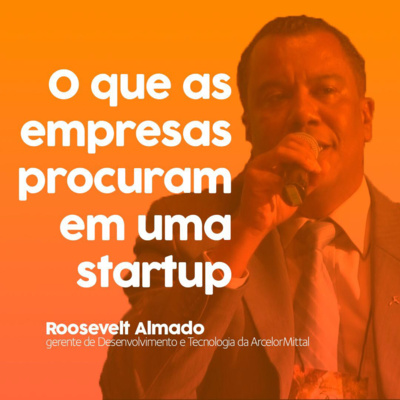 O que as empresas procuram em uma startup

Roosevelt Almado
gerente de Desenvolvimento e Tecnologia da ArcelorMittal